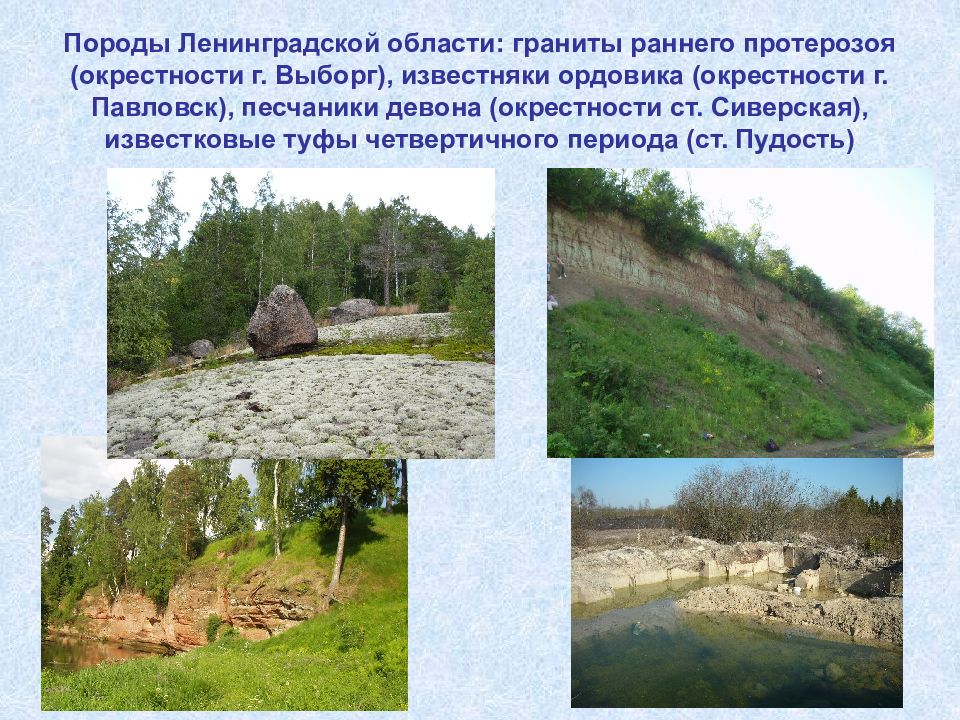 Породы Ленинградской области: граниты раннего протерозоя (окрестности г. Выборг), известняки ордовика (окрестности г. Павловск), песчаники девона (окрестности ст. Сиверская), известковые туфы четвертичного периода (ст. Пудость)